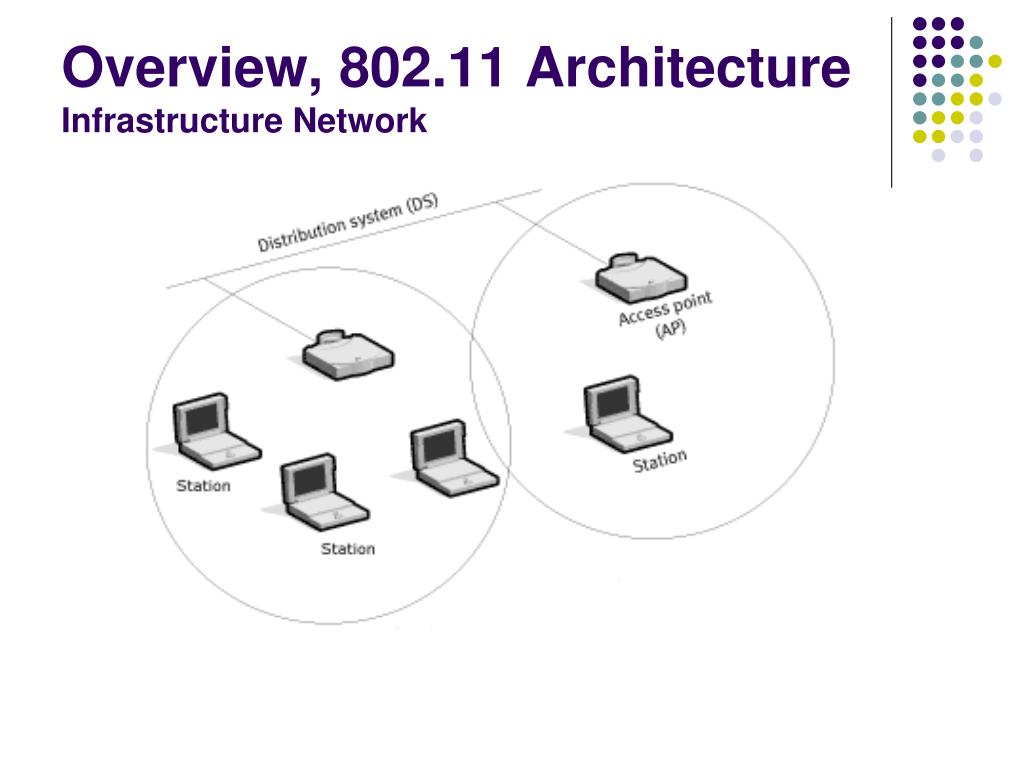 Overview, 802.11 Architecture
Infrastructure Network

Distribution system (DS)

Access point (AP)

Station

Station

Station